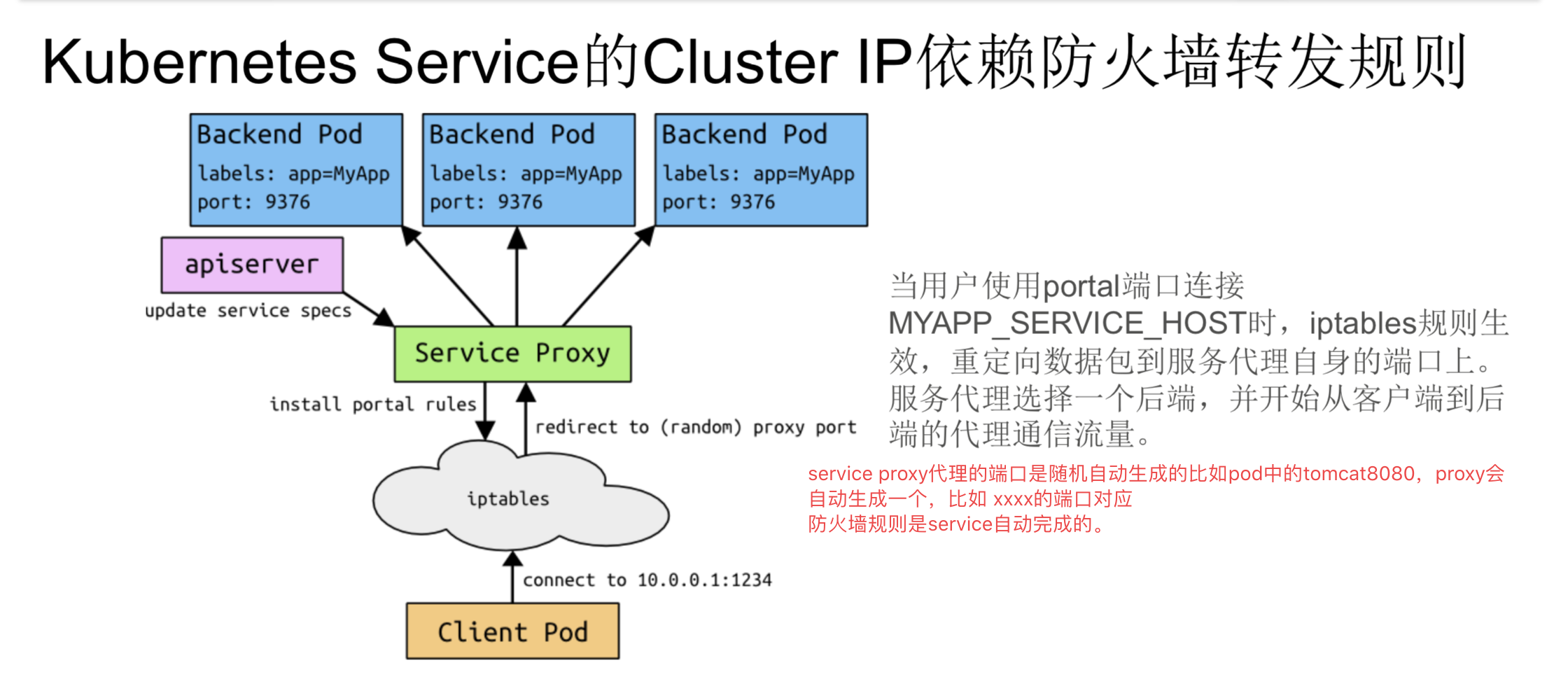 Kubernetes Service的Cluster IP依赖防火墙转发规则

Backend Pod
labels: app=MyApp
port: 9376

Backend Pod
labels: app=MyApp
port: 9376

Backend Pod
labels: app=MyApp
port: 9376

apiserver

update service specs

Service Proxy

install portal rules

redirect to (random) proxy port

iptables

connect to 10.0.0.1:1234

Client Pod

当用户使用portal端口连接MYAPP_SERVICE_HOST时，iptables规则生效，重定向数据包到服务代理自身的端口上。服务代理选择一个后端，并开始从客户端到后端的代理通信流量。

service proxy代理的端口是随机自动生成的比如pod中的tomcat8080，proxy会自动生成一个，比如 xxxx的端口对应
防火墙规则是service自动完成的。